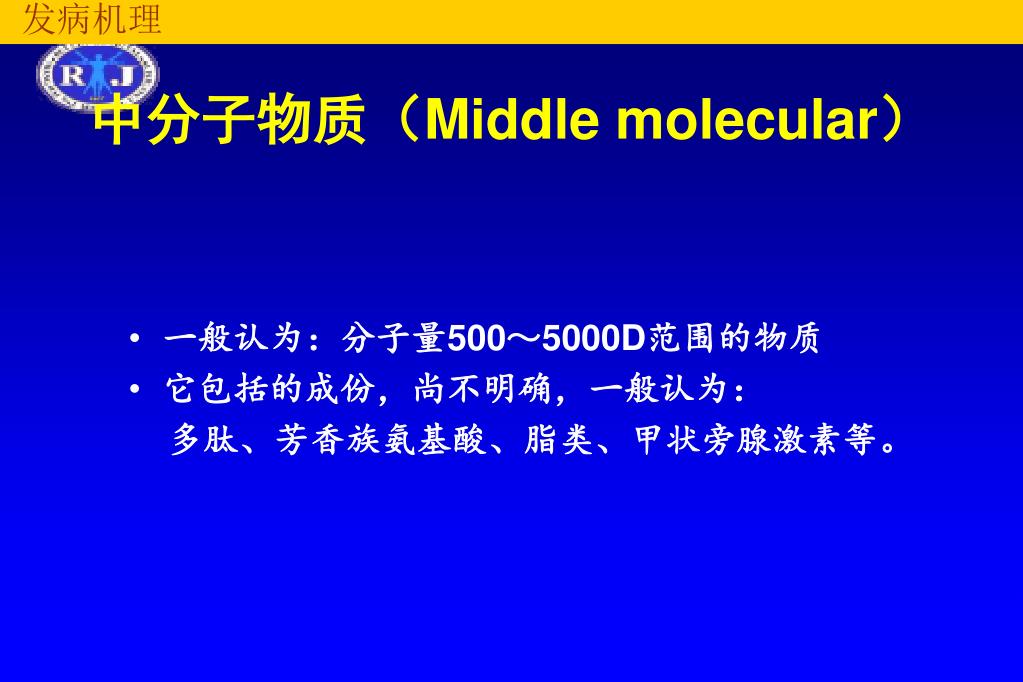 发病机理

R J

中分子物质（Middle molecular）

• 一般认为：分子量500～5000D范围的物质
• 它包括的成份，尚不明确，一般认为：
多肽、芳香族氨基酸、脂类、甲状旁腺激素等。